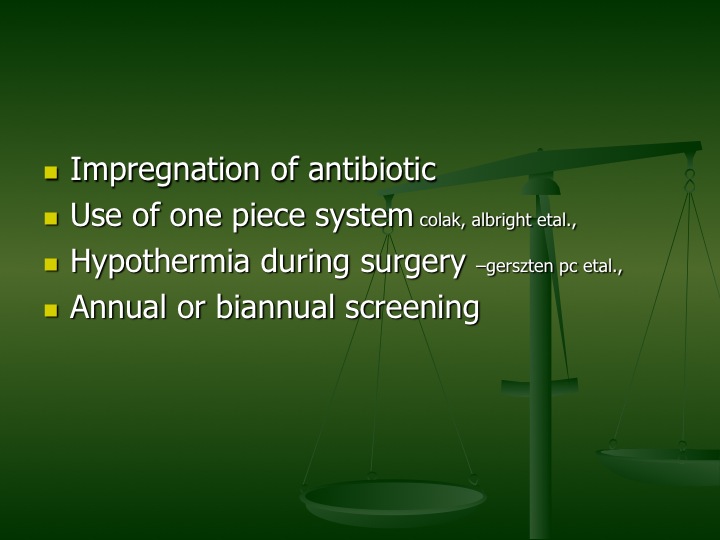 - Impregnation of antibiotic
- Use of one piece system colak, albright etal.,
- Hypothermia during surgery –gerszten pc etal.,
- Annual or biannual screening